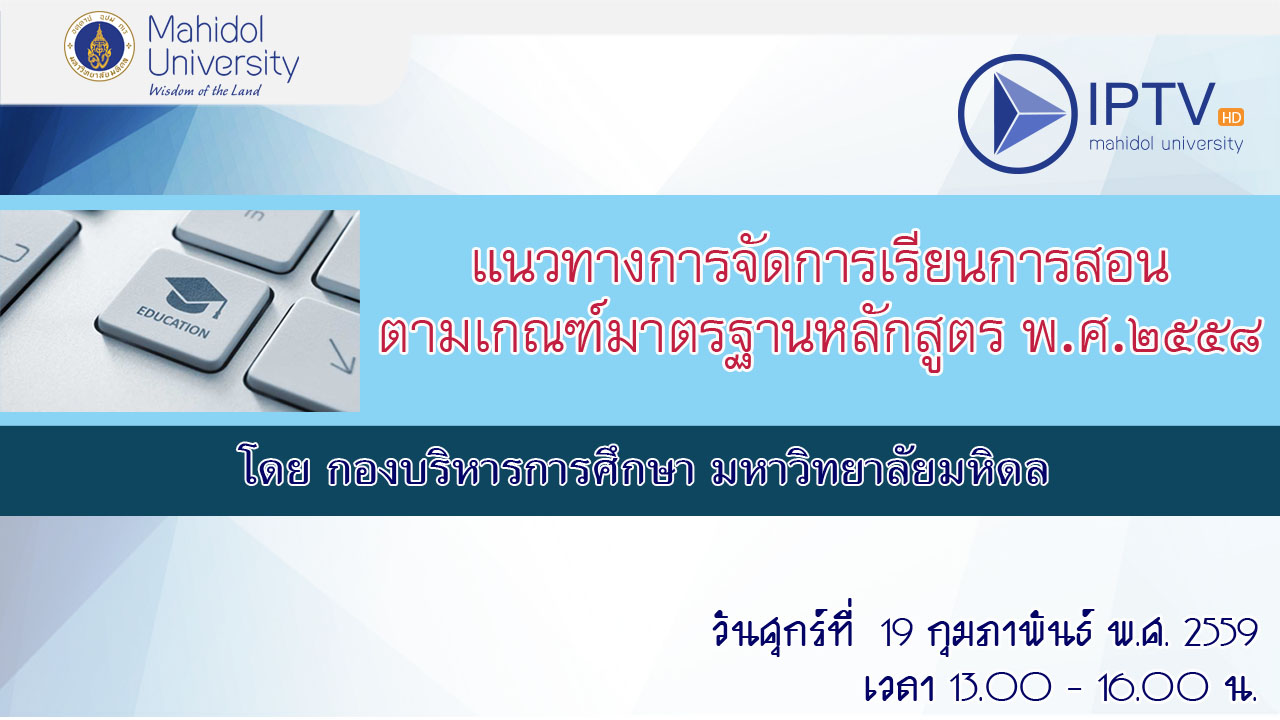 Mahidol University
Wisdom of the Land

IPTV HD
mahidol university

EDUCATION

แนวทางการจัดการเรียนการสอน
ตามเกณฑ์มาตรฐานหลักสูตร พ.ศ.๒๕๕๘

โดย กองบริหารการศึกษา มหาวิทยาลัยมหิดล

วันศุกร์ที่ 19 กุมภาพันธ์ พ.ศ. 2559
เวลา 13.00 - 16.00 น.